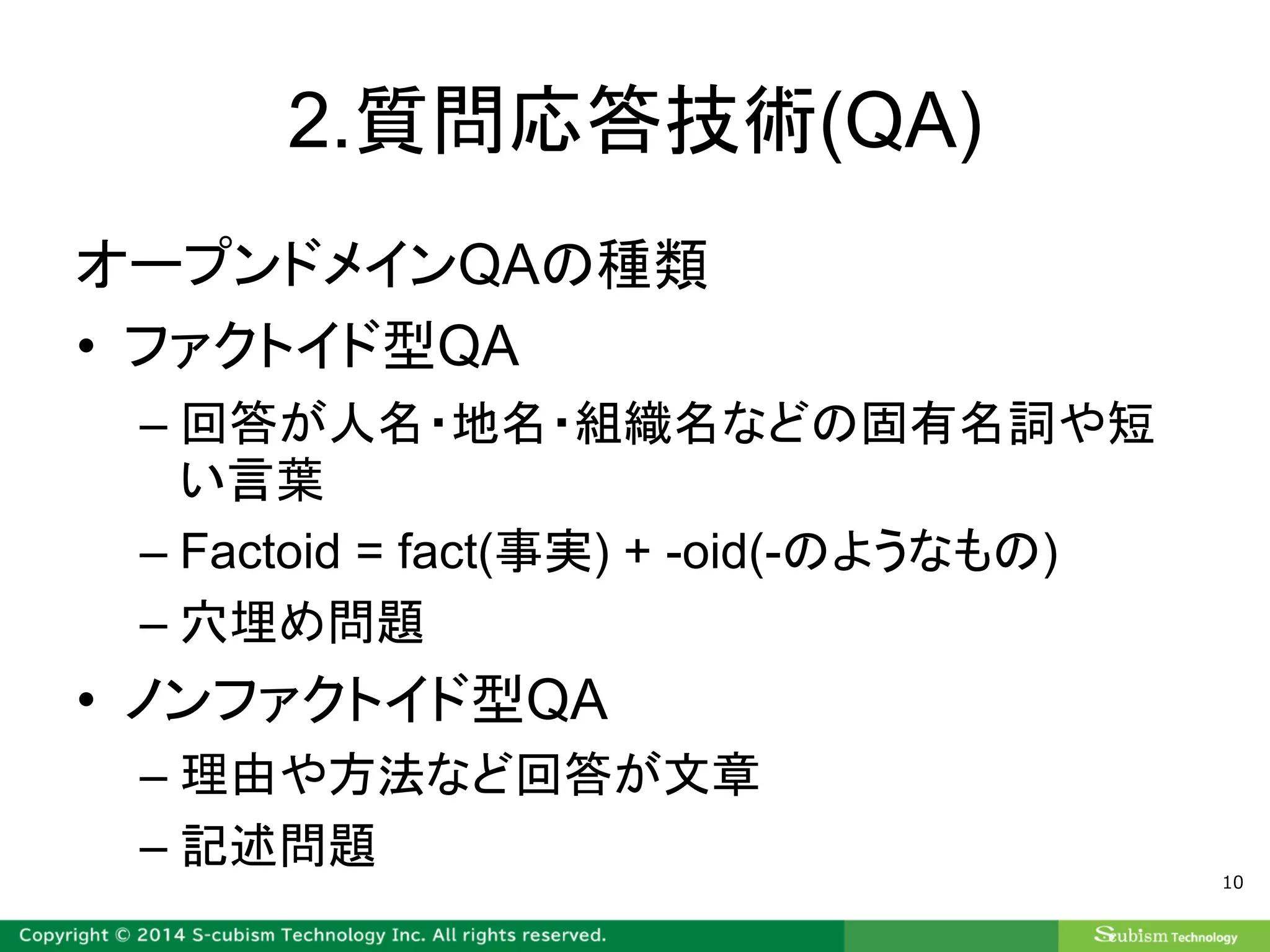 2.質問応答技術(QA)

オープンドメインQAの種類

• ファクトイド型QA

– 回答が人名・地名・組織名などの固有名詞や短い言葉

– Factoid = fact(事実) + -oid(-のようなもの)

– 穴埋め問題

• ノンファクトイド型QA

– 理由や方法など回答が文章

– 記述問題

10

Copyright © 2014 S-cubism Technology Inc. All rights reserved.

Scubism Technology